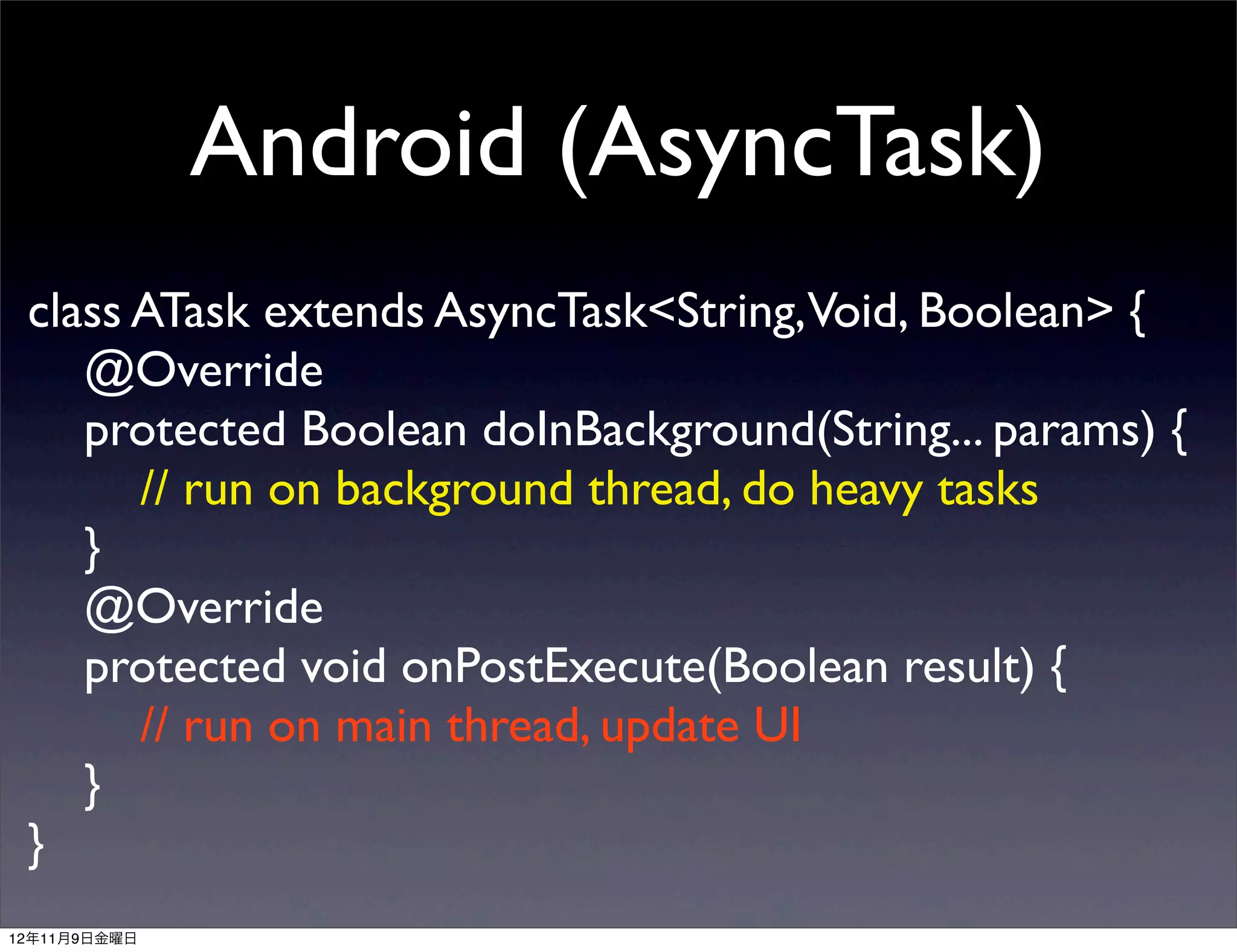 Android (AsyncTask)

class ATask extends AsyncTask<String, Void, Boolean> {
@Override
protected Boolean doInBackground(String... params) {
// run on background thread, do heavy tasks
}
@Override
protected void onPostExecute(Boolean result) {
// run on main thread, update UI
}
}

12年11月9日金曜日